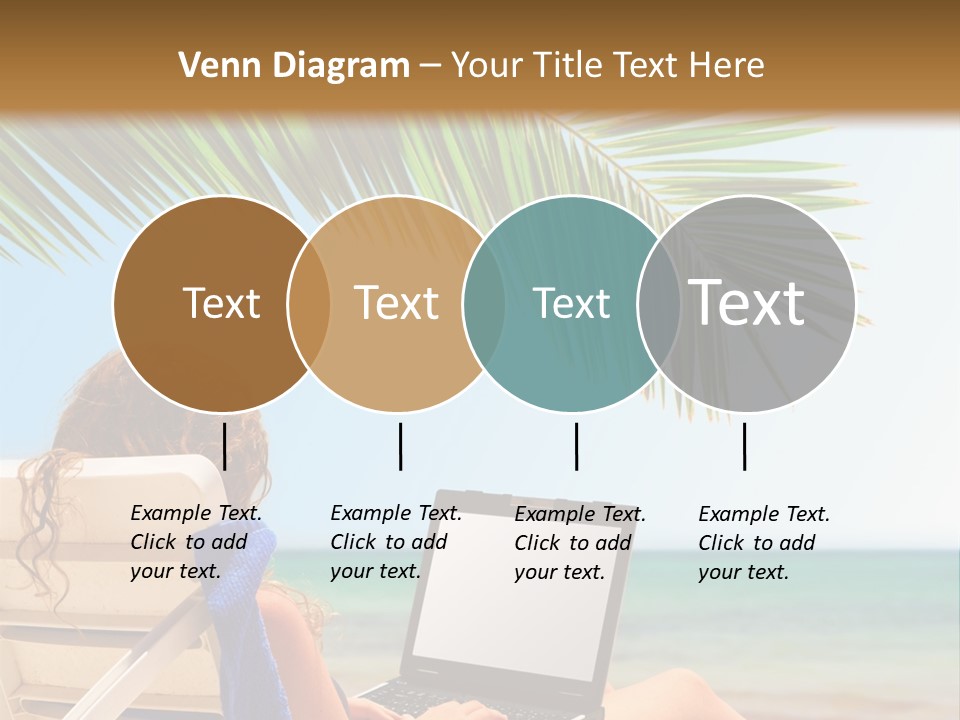 Venn Diagram – Your Title Text Here

Text

Text

Text

Text

Example Text. Click to add your text.

Example Text. Click to add your text.

Example Text. Click to add your text.

Example Text. Click to add your text.